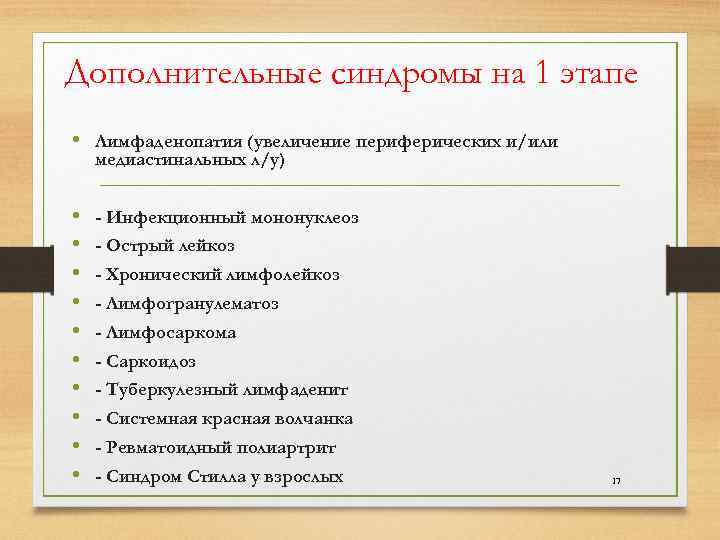 Дополнительные синдромы на 1 этапе

• Лимфаденопатия (увеличение периферических и/или медиастинальных л/у)

• - Инфекционный мононуклеоз
• - Острый лейкоз
• - Хронический лимфолейкоз
• - Лимфогранулематоз
• - Лимфосаркома
• - Саркоидоз
• - Туберкулезный лимфаденит
• - Системная красная волчанка
• - Ревматоидный полиартрит
• - Синдром Стилла у взрослых

17